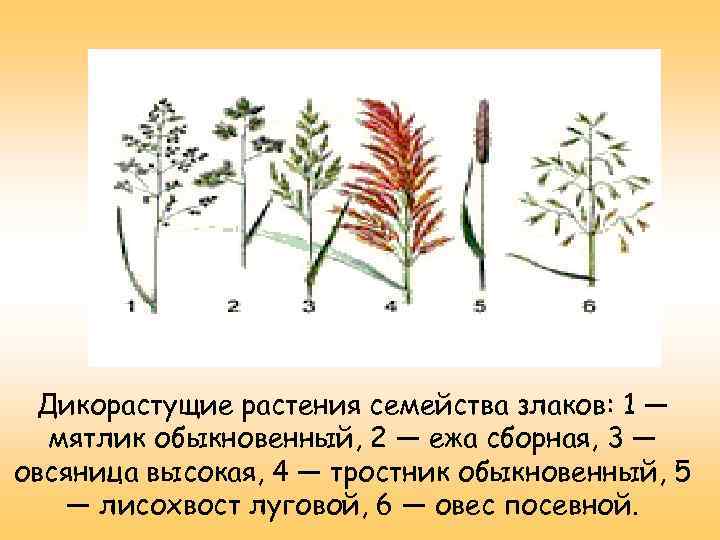 1 2 3 4 5 6

Дикорастущие растения семейства злаков: 1 — мятлик обыкновенный, 2 — ежа сборная, 3 — овсяница высокая, 4 — тростник обыкновенный, 5 — лисохвост луговой, 6 — овес посевной.